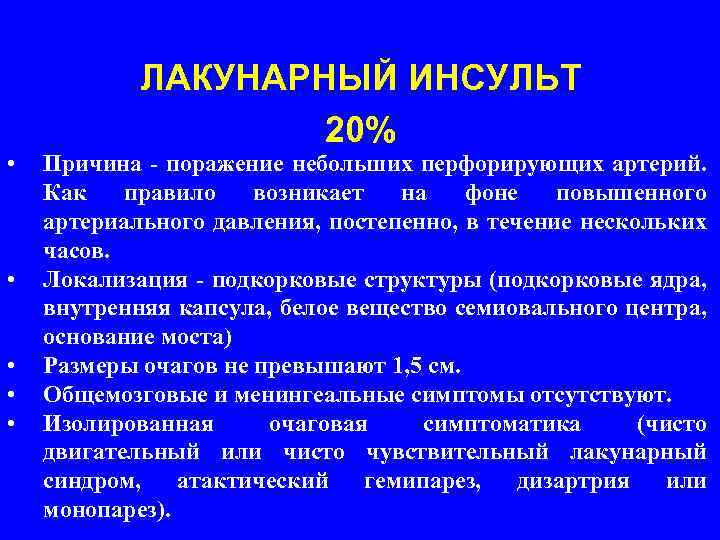 ЛАКУНАРНЫЙ ИНСУЛЬТ
20%

• Причина - поражение небольших перфорирующих артерий. Как правило возникает на фоне повышенного артериального давления, постепенно, в течение нескольких часов.
• Локализация - подкорковые структуры (подкорковые ядра, внутренняя капсула, белое вещество семиовального центра, основание моста)
• Размеры очагов не превышают 1,5 см.
• Общемозговые и менингеальные симптомы отсутствуют.
• Изолированная очаговая симптоматика (чисто двигательный или чисто чувствительный лакунарный синдром, атактический гемипарез, дизартрия или монопарез).